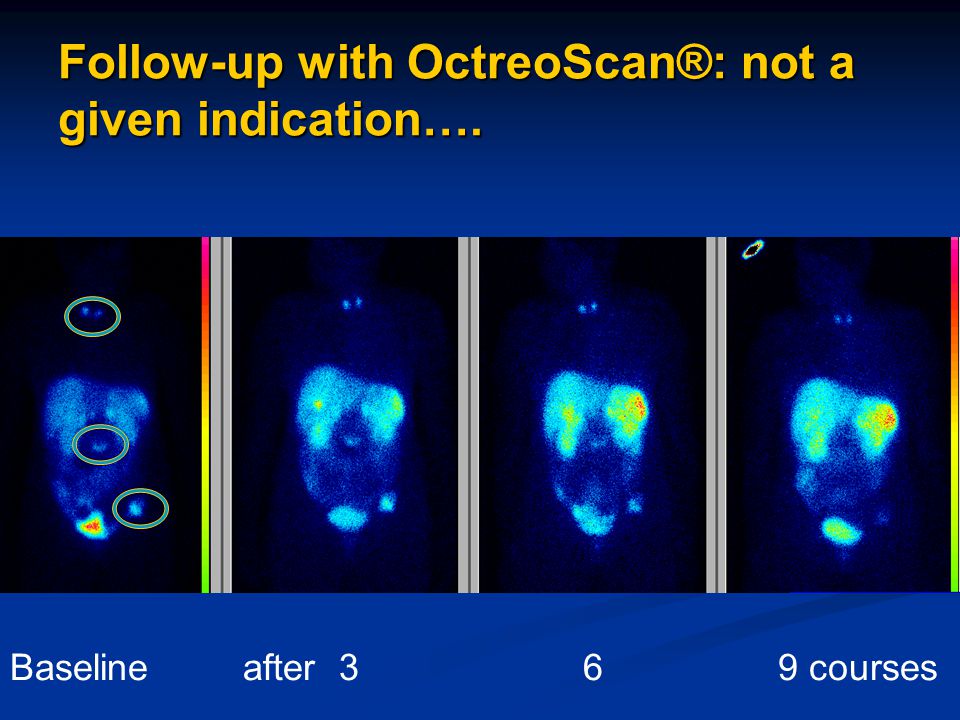 Follow-up with OctreoScan®: not a given indication….

Baseline after 3 6 9 courses